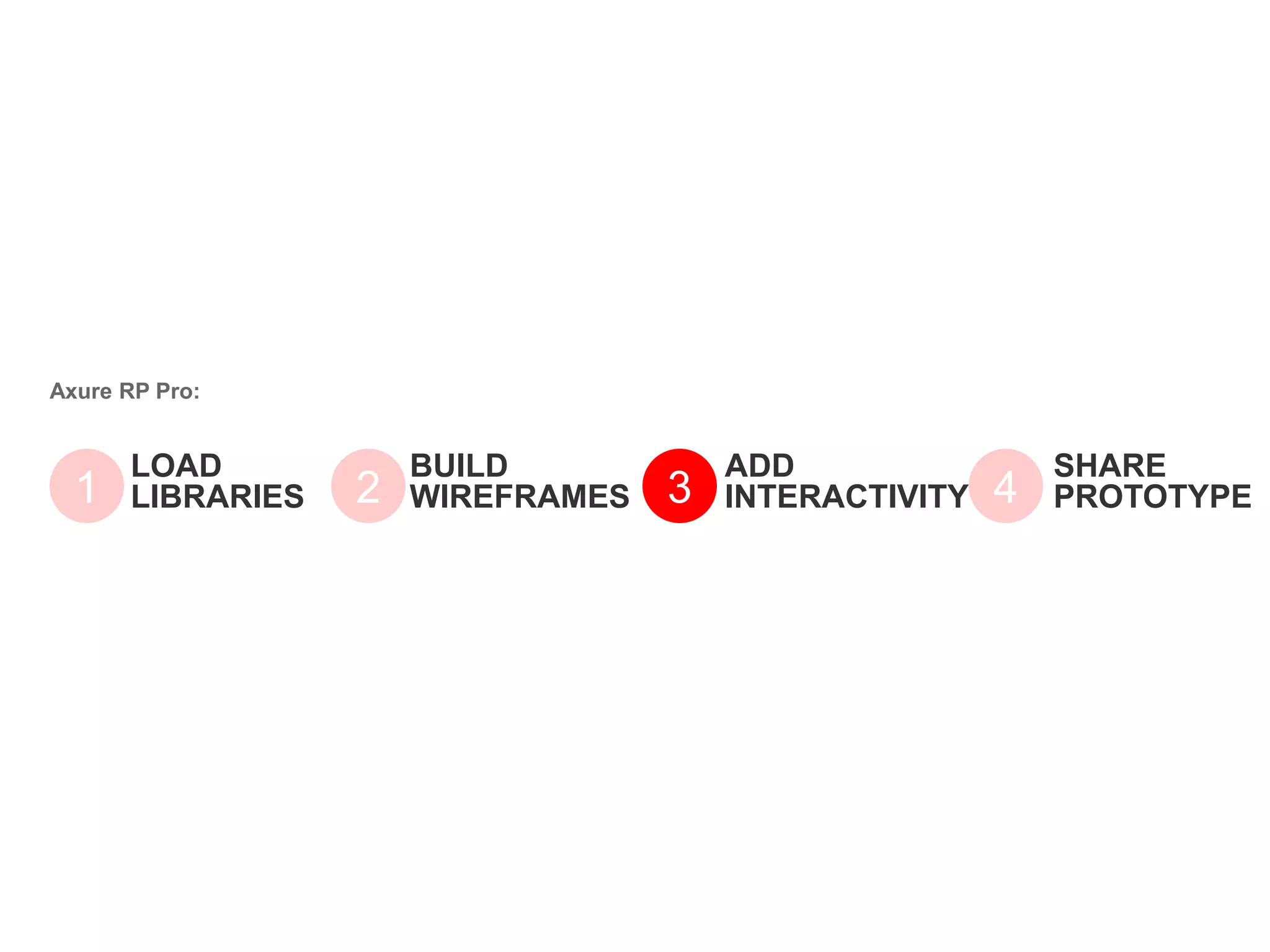 Axure RP Pro:

1 LOAD LIBRARIES

2 BUILD WIREFRAMES

3 ADD INTERACTIVITY

4 SHARE PROTOTYPE